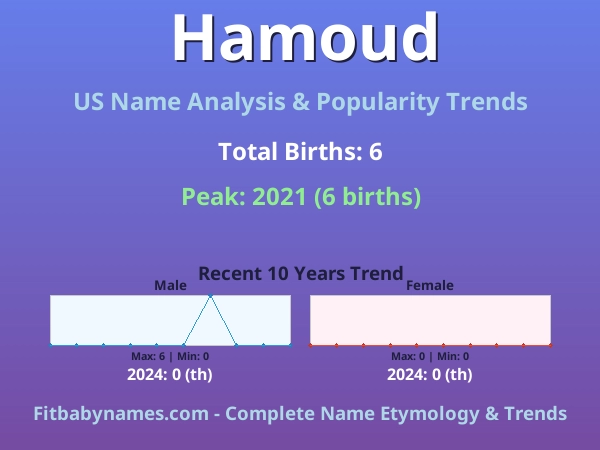 Hamoud

US Name Analysis & Popularity Trends

Total Births: 6

Peak: 2021 (6 births)

Recent 10 Years Trend

Male

Max: 6 | Min: 0

2024: 0 (th)

Female

Max: 0 | Min: 0

2024: 0 (th)

Fitbabynames.com - Complete Name Etymology & Trends